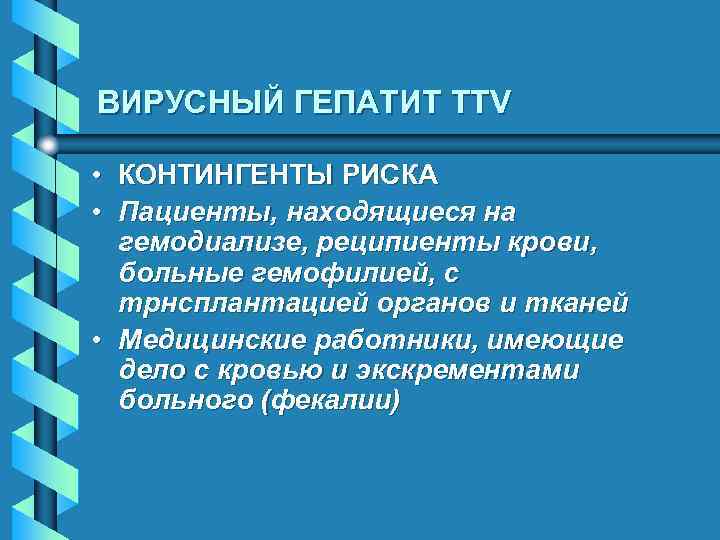 ВИРУСНЫЙ ГЕПАТИТ TTV

• КОНТИНГЕНТЫ РИСКА

• Пациенты, находящиеся на гемодиализе, реципиенты крови, больные гемофилией, с трнсплантацией органов и тканей

• Медицинские работники, имеющие дело с кровью и экскрементами больного (фекалии)